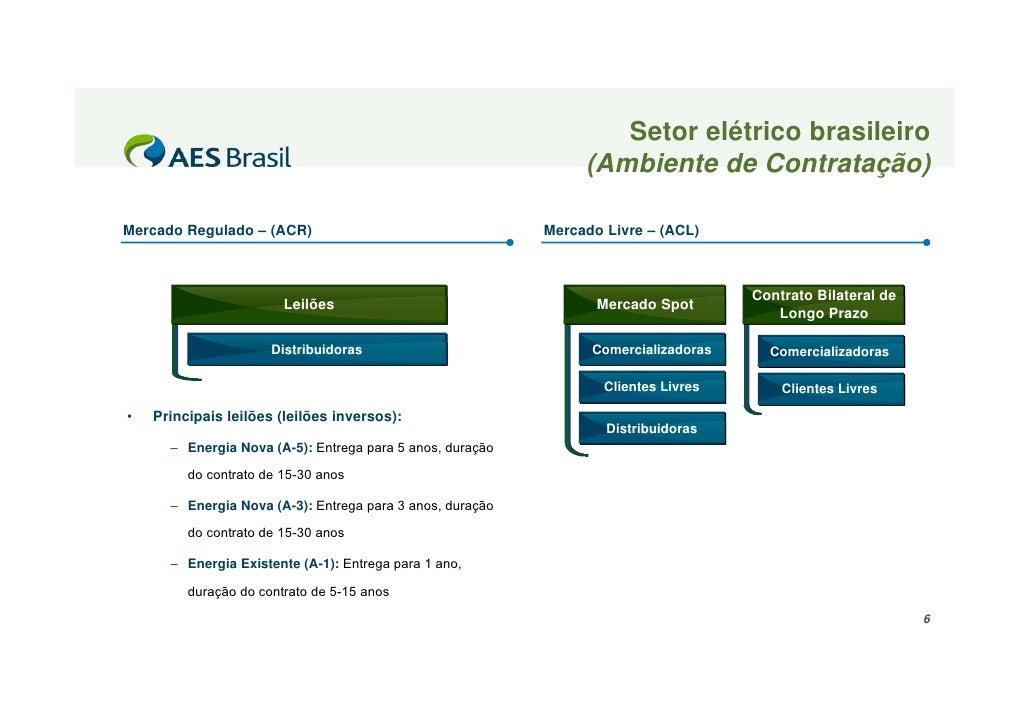 AES Brasil

Setor elétrico brasileiro
(Ambiente de Contratação)

Mercado Regulado – (ACR)

Leilões

Distribuidoras

• Principais leilões (leilões inversos):

– Energia Nova (A-5): Entrega para 5 anos, duração do contrato de 15-30 anos

– Energia Nova (A-3): Entrega para 3 anos, duração do contrato de 15-30 anos

– Energia Existente (A-1): Entrega para 1 ano, duração do contrato de 5-15 anos

Mercado Livre – (ACL)

Mercado Spot

Comercializadoras

Clientes Livres

Distribuidoras

Contrato Bilateral de Longo Prazo

Comercializadoras

Clientes Livres

6